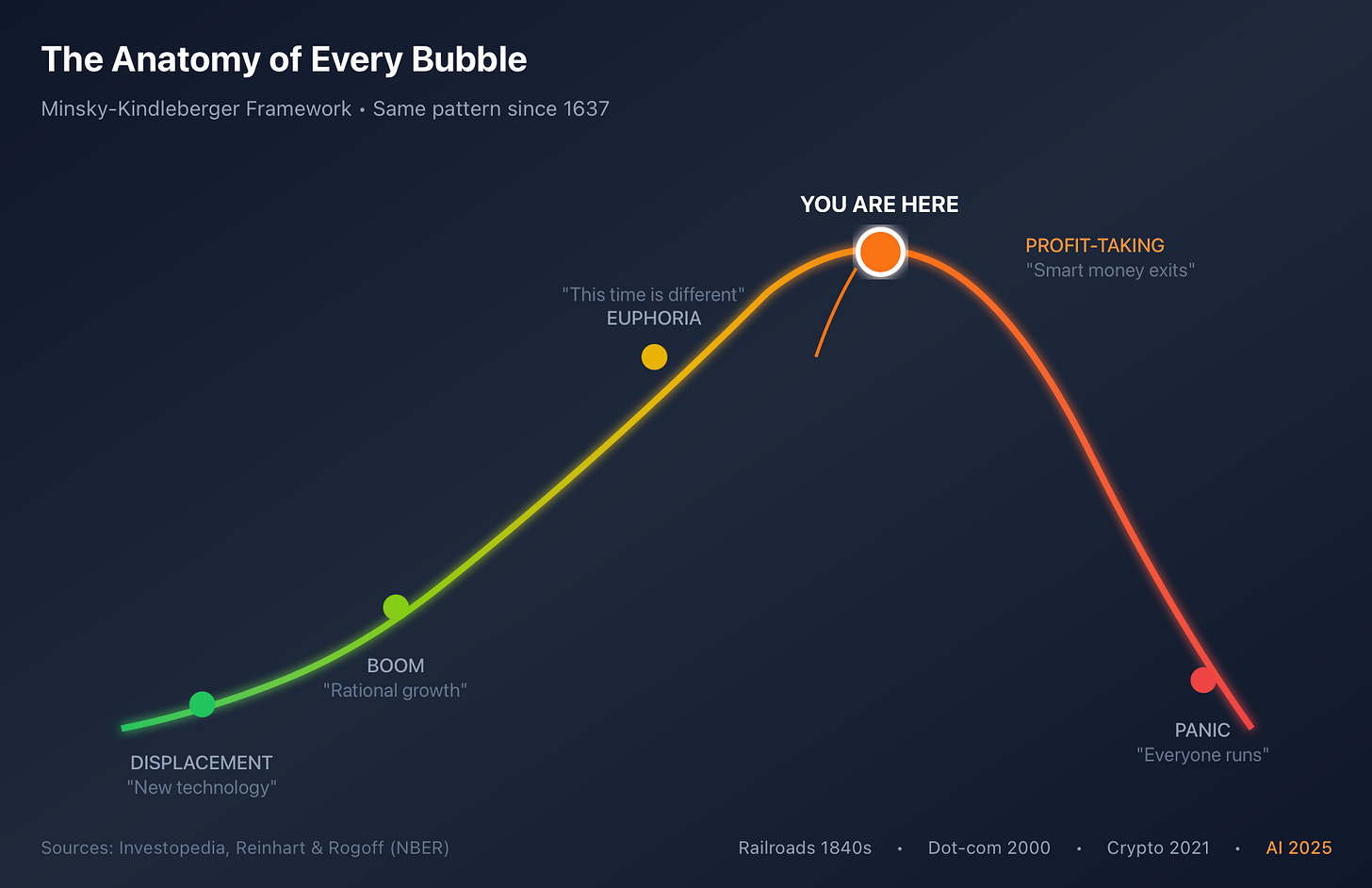 The Anatomy of Every Bubble

Minsky-Kindleberger Framework • Same pattern since 1637

YOU ARE HERE

PROFIT-TAKING
"Smart money exits"

"This time is different"
EUPHORIA

BOOM
"Rational growth"

DISPLACEMENT
"New technology"

PANIC
"Everyone runs"

Sources: Investopedia, Reinhart & Rogoff (NBER)

Railroads 1840s • Dot-com 2000 • Crypto 2021 • AI 2025